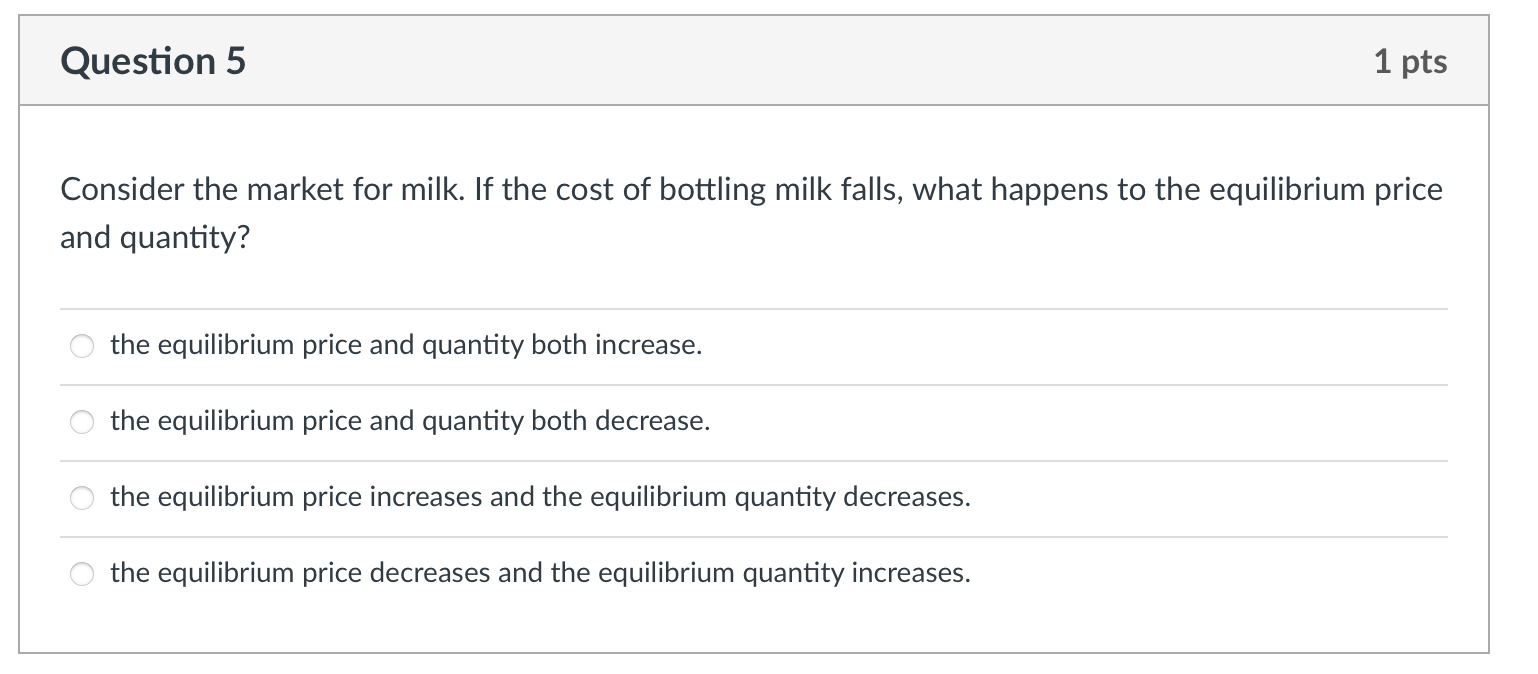 Question 5

1 pts

Consider the market for milk. If the cost of bottling milk falls, what happens to the equilibrium price and quantity?

the equilibrium price and quantity both increase.

the equilibrium price and quantity both decrease.

the equilibrium price increases and the equilibrium quantity decreases.

the equilibrium price decreases and the equilibrium quantity increases.